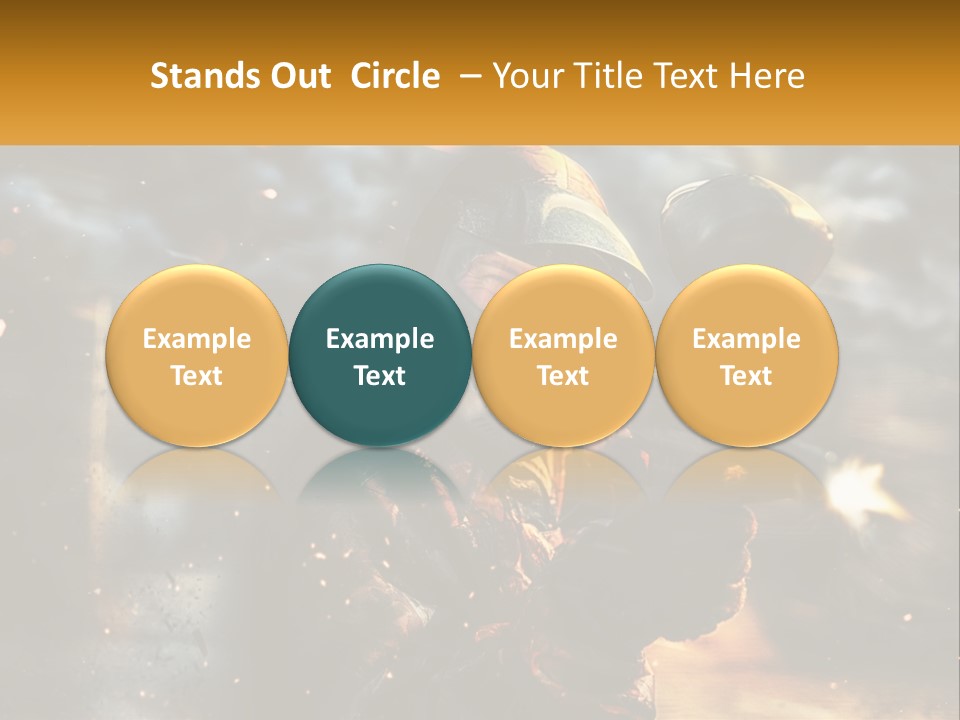 Stands Out Circle – Your Title Text Here

Example Text

Example Text

Example Text

Example Text